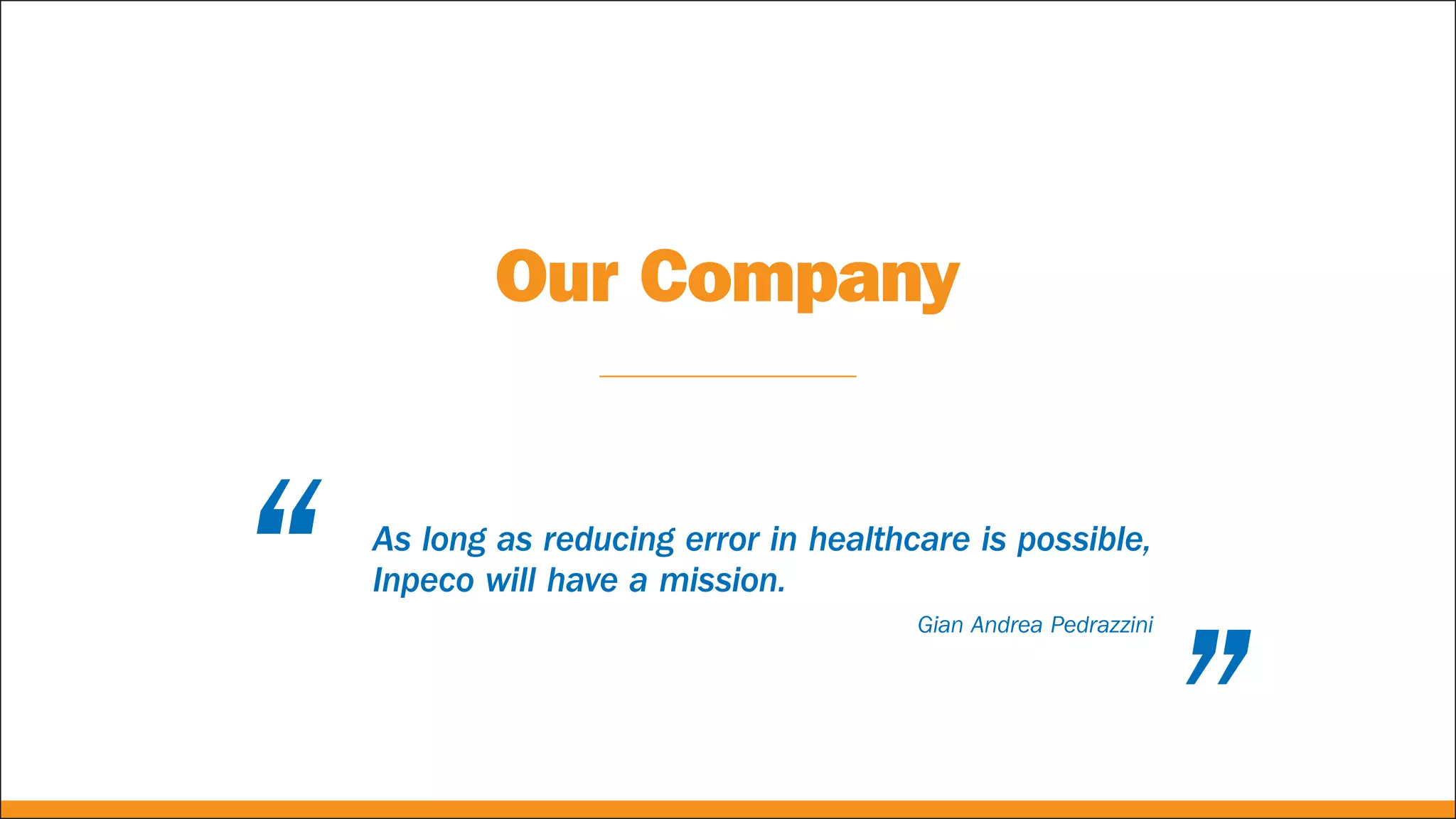 Our Company

“ As long as reducing error in healthcare is possible, Inpeco will have a mission.

Gian Andrea Pedrazzini ”